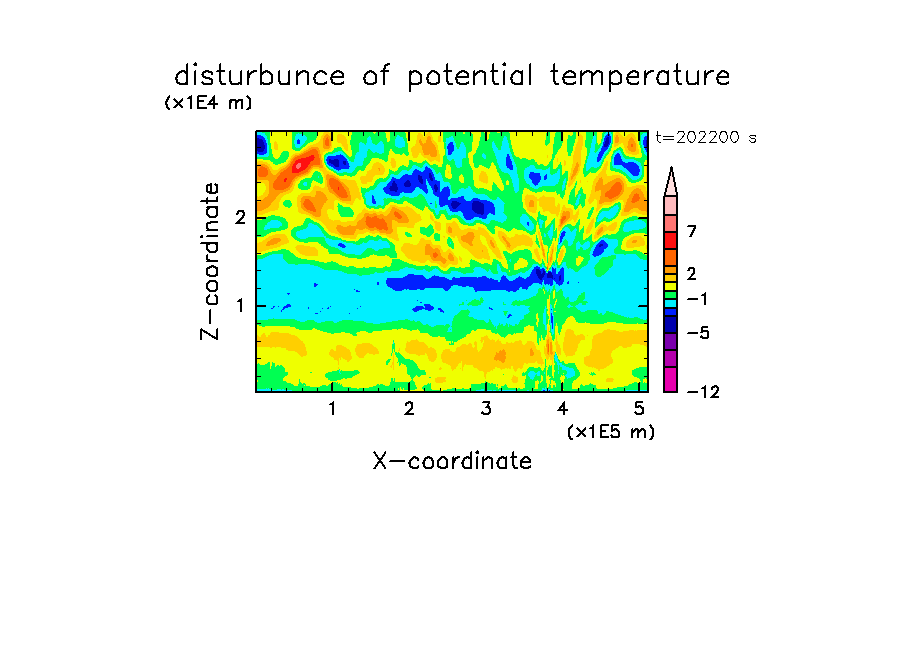 disturbunce of potential temperature
(x1E4 m)
t=202200 s
Z-coordinate
2
1
7
2
−1
−5
−12
1
2
3
4
5
(x1E5 m)
X-coordinate